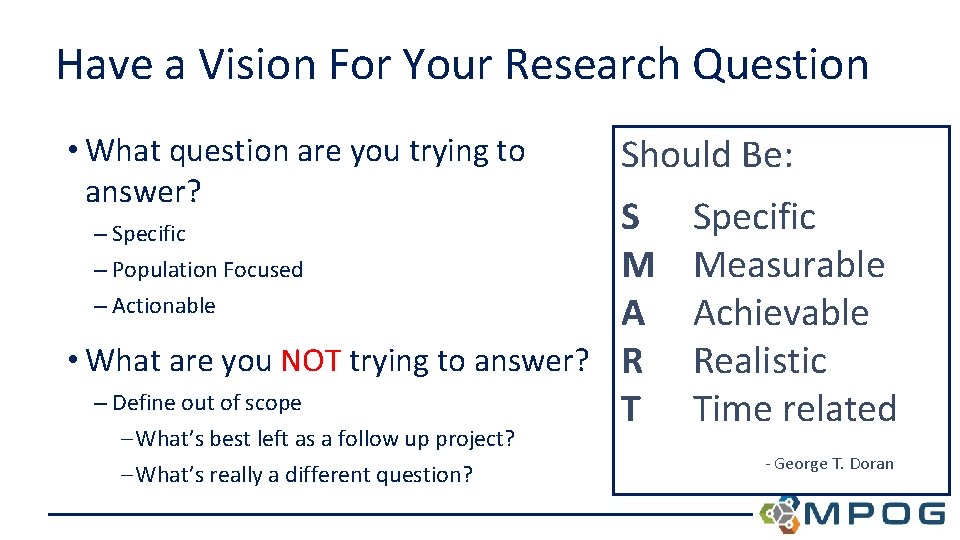 Have a Vision For Your Research Question

• What question are you trying to answer?
– Specific
– Population Focused
– Actionable

• What are you NOT trying to answer?
– Define out of scope
– What's best left as a follow up project?
– What's really a different question?

Should Be:

S Specific
M Measurable
A Achievable
R Realistic
T Time related

- George T. Doran

MPOG